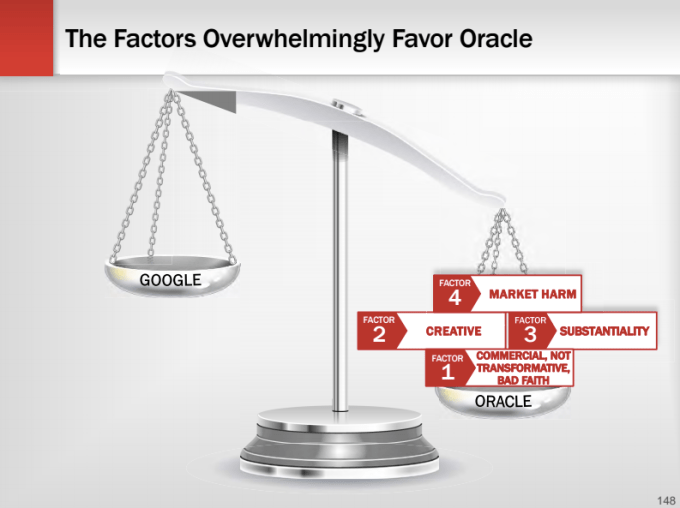 The Factors Overwhelmingly Favor Oracle

GOOGLE

FACTOR 4 MARKET HARM

FACTOR 2 CREATIVE

FACTOR 3 SUBSTANTIALITY

FACTOR 1 COMMERCIAL, NOT TRANSFORMATIVE, BAD FAITH

ORACLE

148